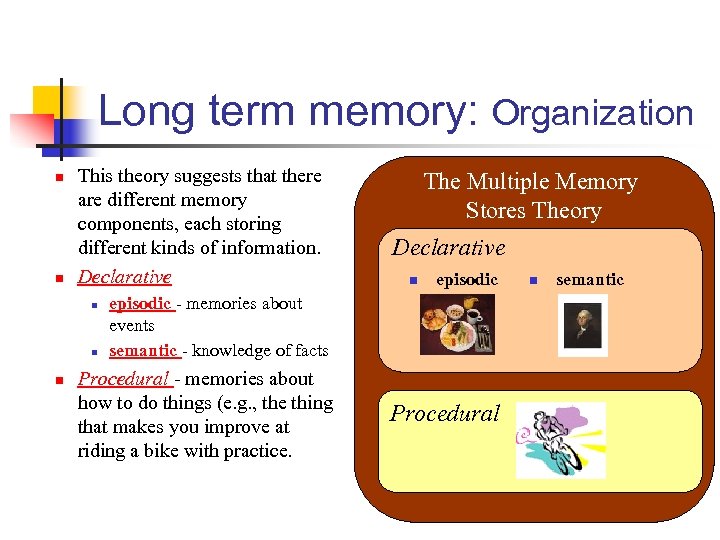 Long term memory: Organization

This theory suggests that there are different memory components, each storing different kinds of information.

Declarative

episodic - memories about events

semantic - knowledge of facts

Procedural - memories about how to do things (e.g., the thing that makes you improve at riding a bike with practice.

The Multiple Memory Stores Theory

Declarative

episodic

semantic

Procedural